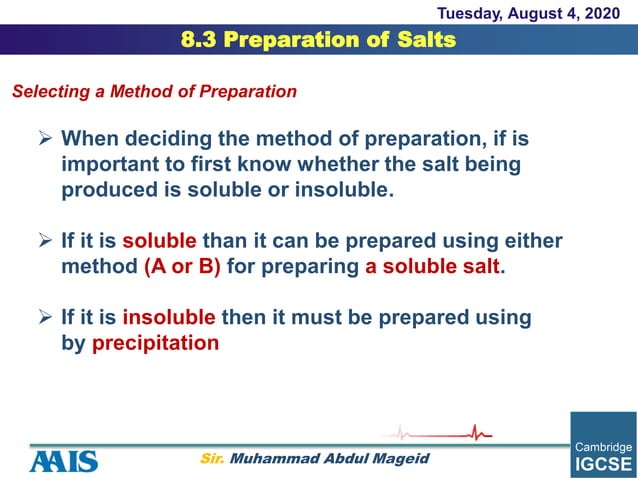 Tuesday, August 4, 2020

8.3 Preparation of Salts

Selecting a Method of Preparation

➢ When deciding the method of preparation, if is important to first know whether the salt being produced is soluble or insoluble.

➢ If it is soluble than it can be prepared using either method (A or B) for preparing a soluble salt.

➢ If it is insoluble then it must be prepared using by precipitation

AAIS

Sir. Muhammad Abdul Mageid

Cambridge IGCSE